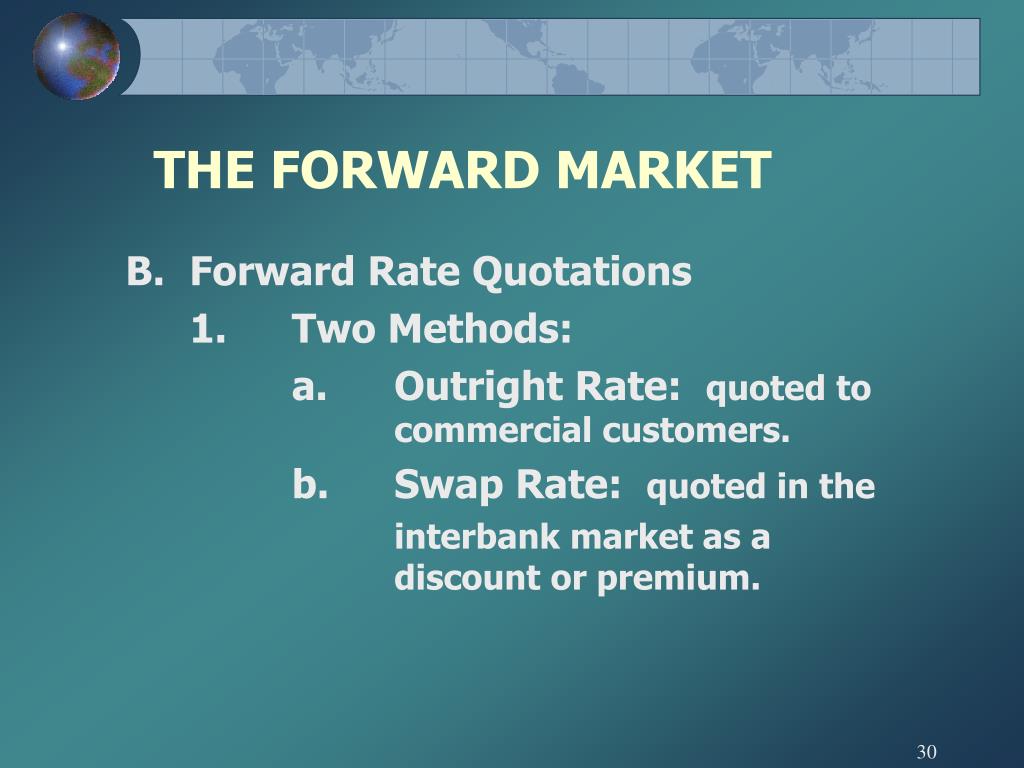 THE FORWARD MARKET

B. Forward Rate Quotations

1. Two Methods:

a. Outright Rate: quoted to commercial customers.

b. Swap Rate: quoted in the interbank market as a discount or premium.

30